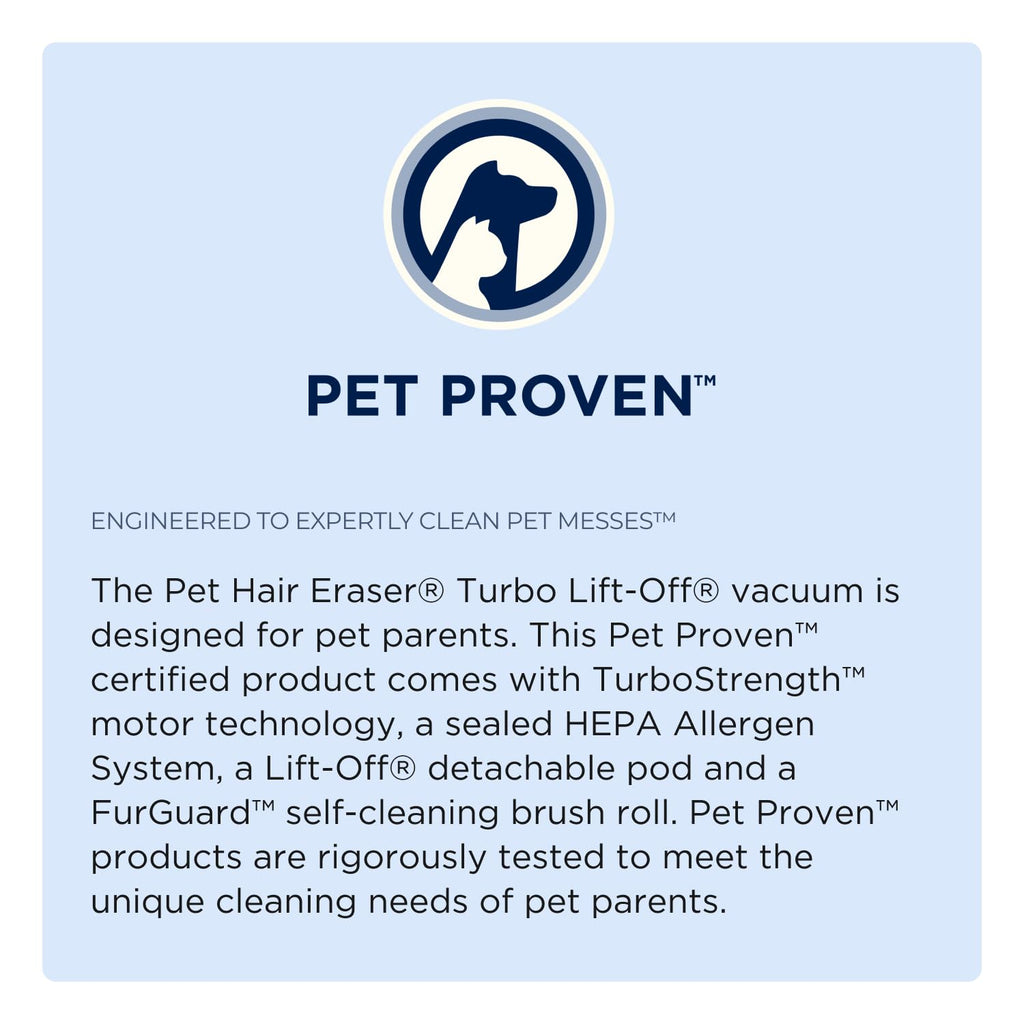 PET PROVEN™

ENGINEERED TO EXPERTLY CLEAN PET MESSES™

The Pet Hair Eraser® Turbo Lift-Off® vacuum is designed for pet parents. This Pet Proven™ certified product comes with TurboStrength™ motor technology, a sealed HEPA Allergen System, a Lift-Off® detachable pod and a FurGuard™ self-cleaning brush roll. Pet Proven™ products are rigorously tested to meet the unique cleaning needs of pet parents.